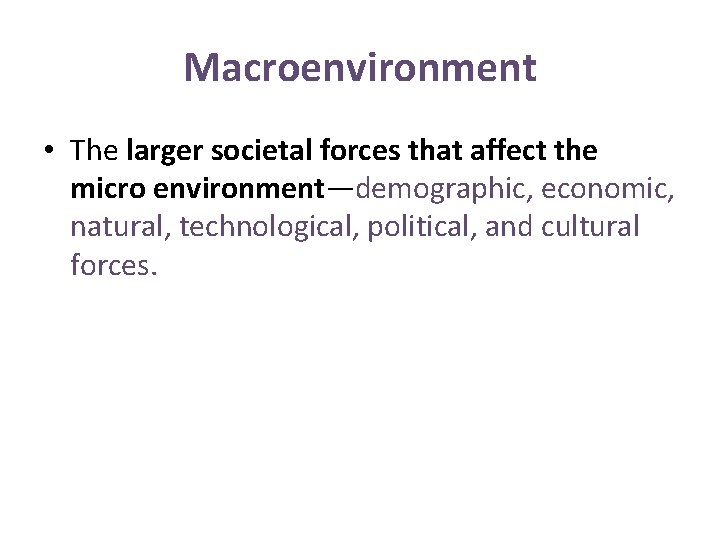 Macroenvironment

• The larger societal forces that affect the micro environment—demographic, economic, natural, technological, political, and cultural forces.